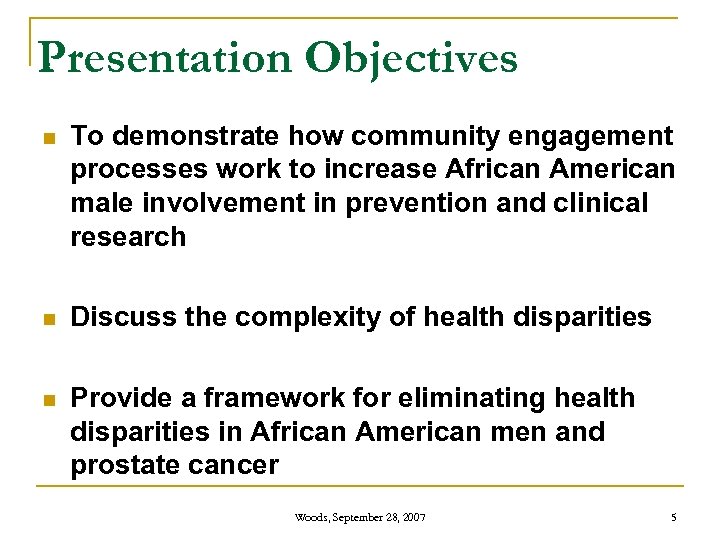 Presentation Objectives

- To demonstrate how community engagement processes work to increase African American male involvement in prevention and clinical research

- Discuss the complexity of health disparities

- Provide a framework for eliminating health disparities in African American men and prostate cancer

Woods, September 28, 2007

5